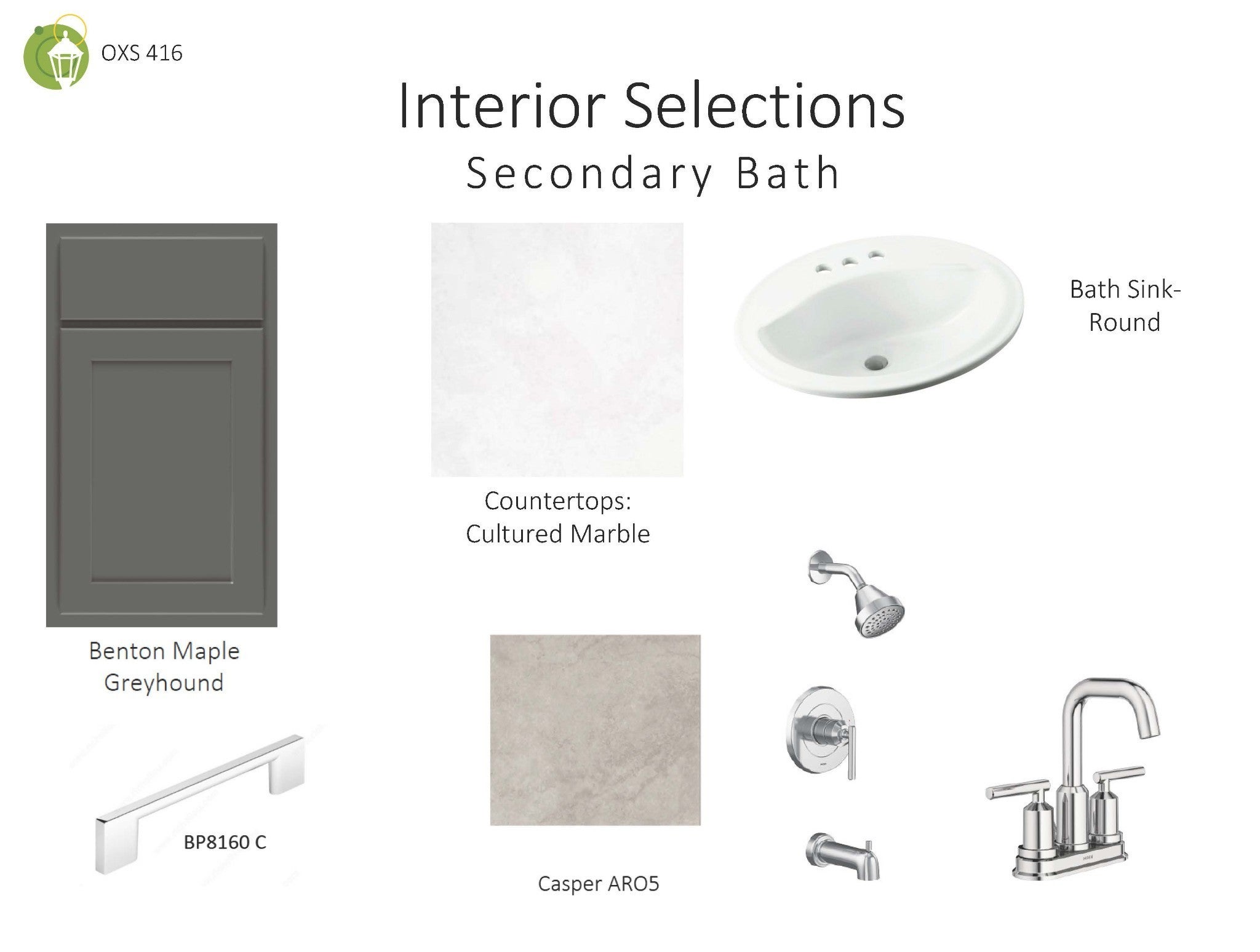 OXS 416

Interior Selections
Secondary Bath

Countertops:
Cultured Marble

Bath Sink-
Round

Benton Maple
Greyhound

BP8160 C

Casper ARO5